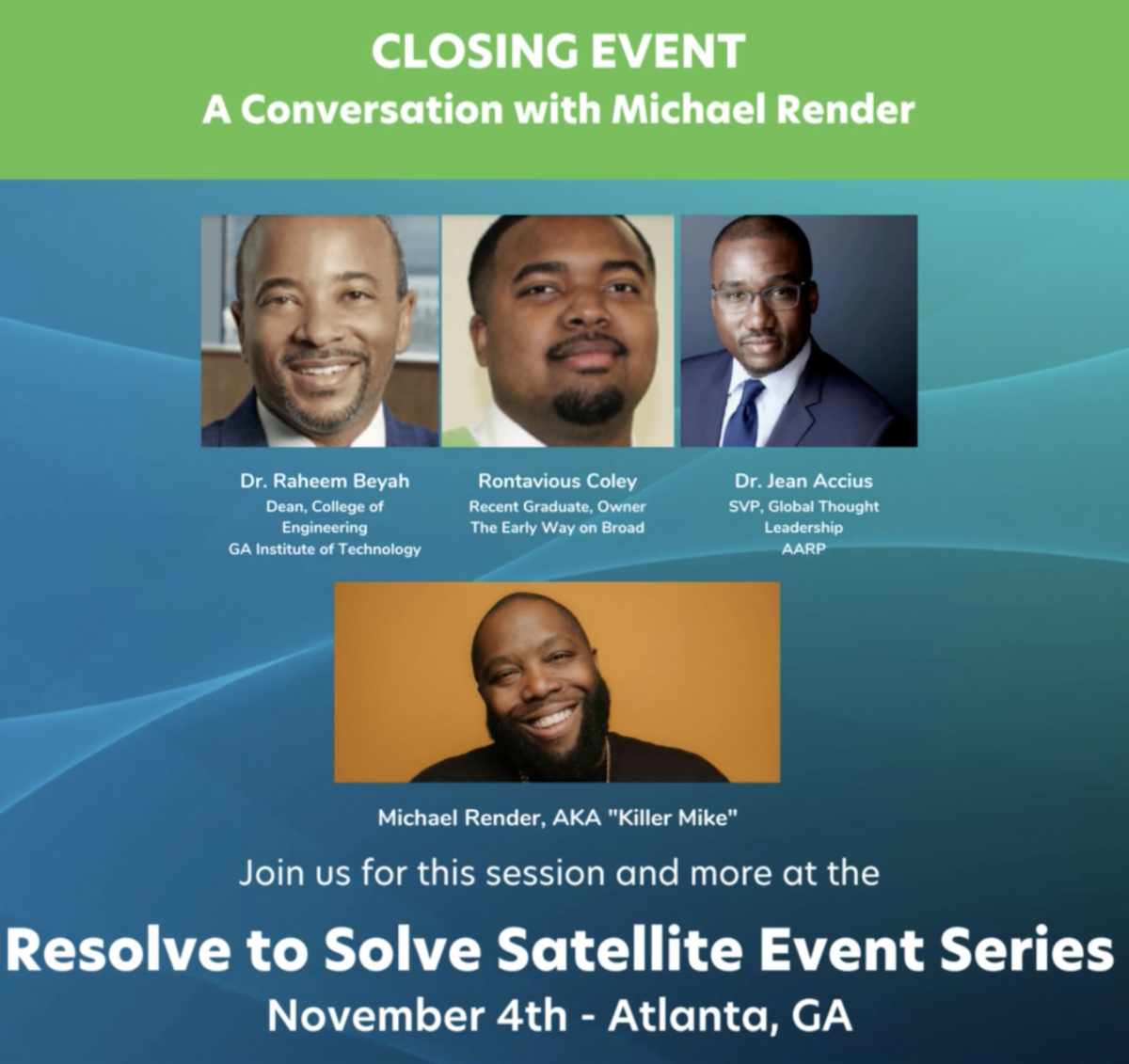 CLOSING EVENT
A Conversation with Michael Render

Dr. Raheem Beyah
Dean, College of Engineering
GA Institute of Technology

Rontavious Coley
Recent Graduate, Owner
The Early Way on Broad

Dr. Jean Accius
SVP, Global Thought Leadership
AARP

Michael Render, AKA "Killer Mike"

Join us for this session and more at the

Resolve to Solve Satellite Event Series
November 4th - Atlanta, GA